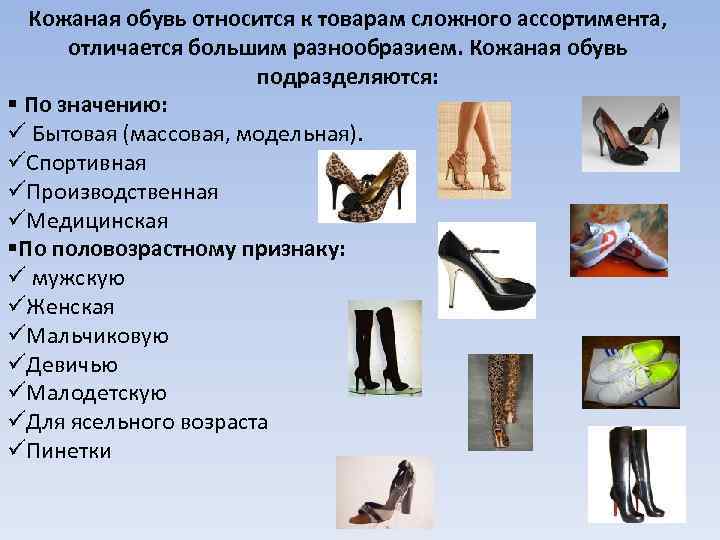 Кожаная обувь относится к товарам сложного ассортимента, отличается большим разнообразием. Кожаная обувь подразделяются:

▪ По значению:
✓ Бытовая (массовая, модельная).
✓Спортивная
✓Производственная
✓Медицинская
▪По половозрастному признаку:
✓ мужскую
✓Женская
✓Мальчиковую
✓Девичью
✓Малодетскую
✓Для ясельного возраста
✓Пинетки